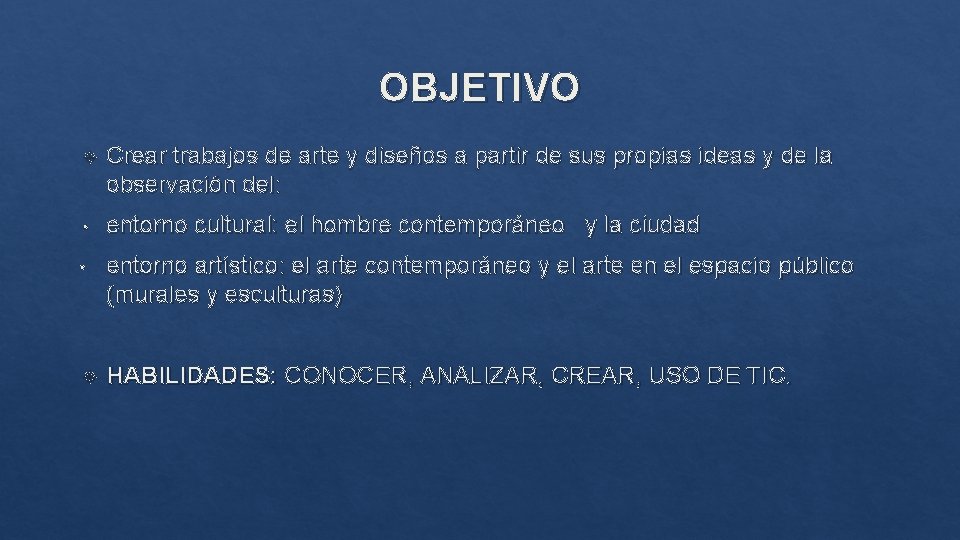 OBJETIVO

Crear trabajos de arte y diseños a partir de sus propias ideas y de la observación del:

• entorno cultural: el hombre contemporáneo y la ciudad

• entorno artístico: el arte contemporáneo y el arte en el espacio público (murales y esculturas)

HABILIDADES: CONOCER, ANALIZAR, CREAR, USO DE TIC.